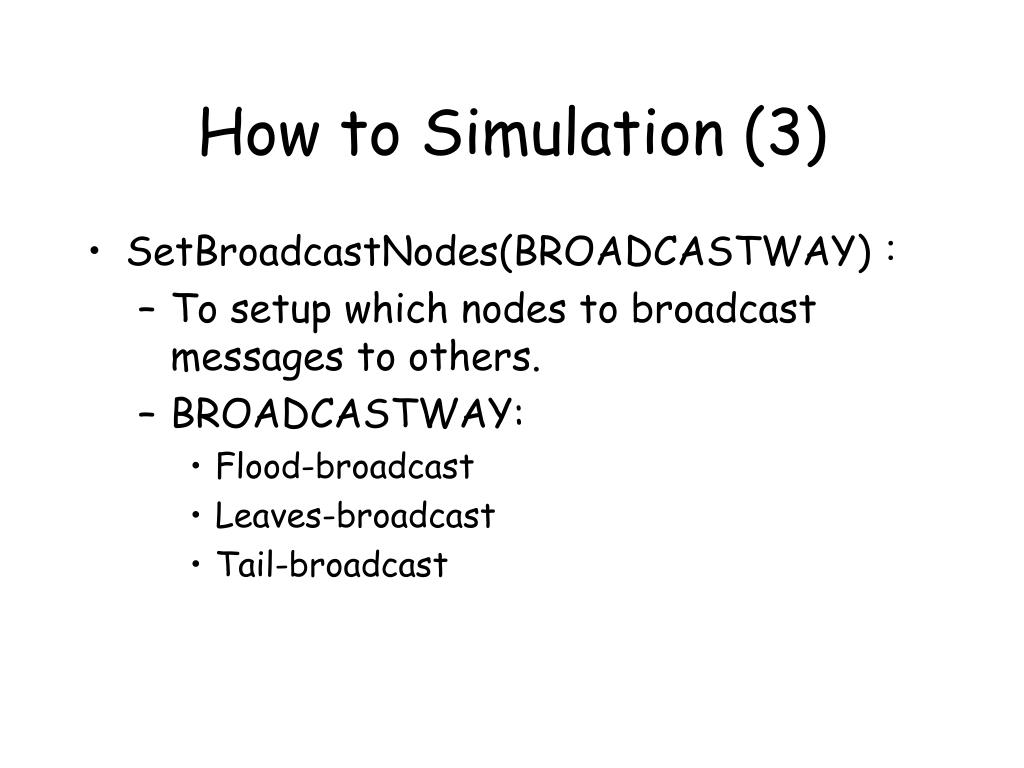 How to Simulation (3)

• SetBroadcastNodes(BROADCASTWAY) :
– To setup which nodes to broadcast messages to others.
– BROADCASTWAY:
• Flood-broadcast
• Leaves-broadcast
• Tail-broadcast